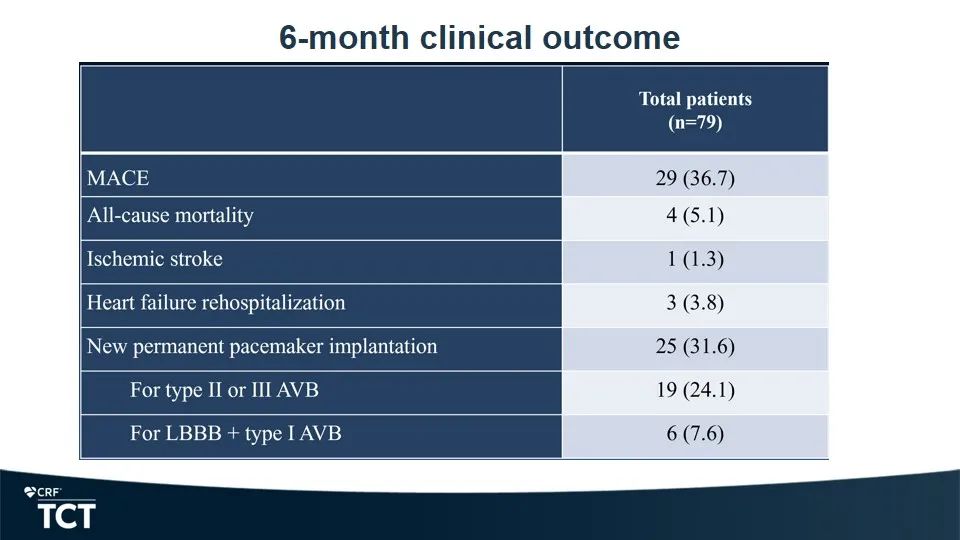 6-month clinical outcome

| | Total patients (n=79) |
|---|---|
| MACE | 29 (36.7) |
| All-cause mortality | 4 (5.1) |
| Ischemic stroke | 1 (1.3) |
| Heart failure rehospitalization | 3 (3.8) |
| New permanent pacemaker implantation | 25 (31.6) |
| For type II or III AVB | 19 (24.1) |
| For LBBB + type I AVB | 6 (7.6) |

CRF
TCT